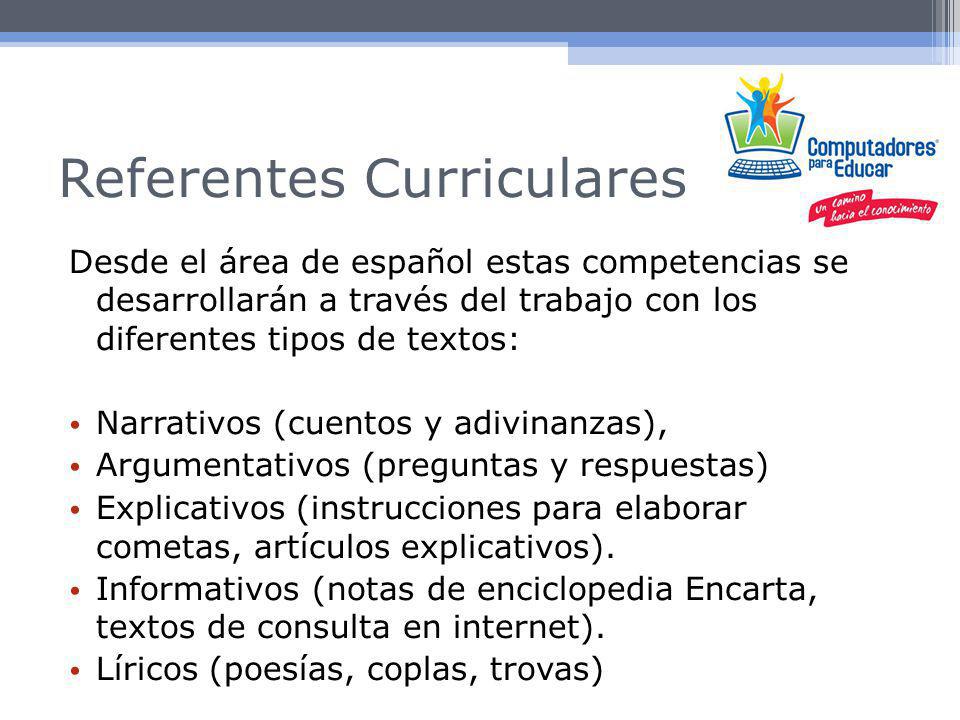 Referentes Curriculares

Computadores para Educar
Un camino hacia el conocimiento

Desde el área de español estas competencias se desarrollarán a través del trabajo con los diferentes tipos de textos:

• Narrativos (cuentos y adivinanzas),
• Argumentativos (preguntas y respuestas)
• Explicativos (instrucciones para elaborar cometas, artículos explicativos).
• Informativos (notas de enciclopedia Encarta, textos de consulta en internet).
• Líricos (poesías, coplas, trovas)